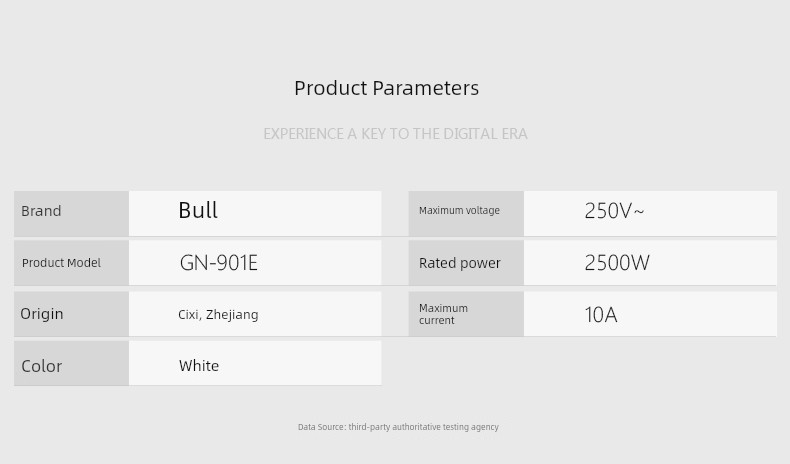 Product Parameters

EXPERIENCE A KEY TO THE DIGITAL ERA

| Brand | Bull |
|---|---|
| Product Model | GN-901E |
| Origin | Cixi, Zhejiang |
| Color | White |

| Maximum voltage | 250V~ |
|---|---|
| Rated power | 2500W |
| Maximum current | 10A |

Data Source: third-party authoritative testing agency